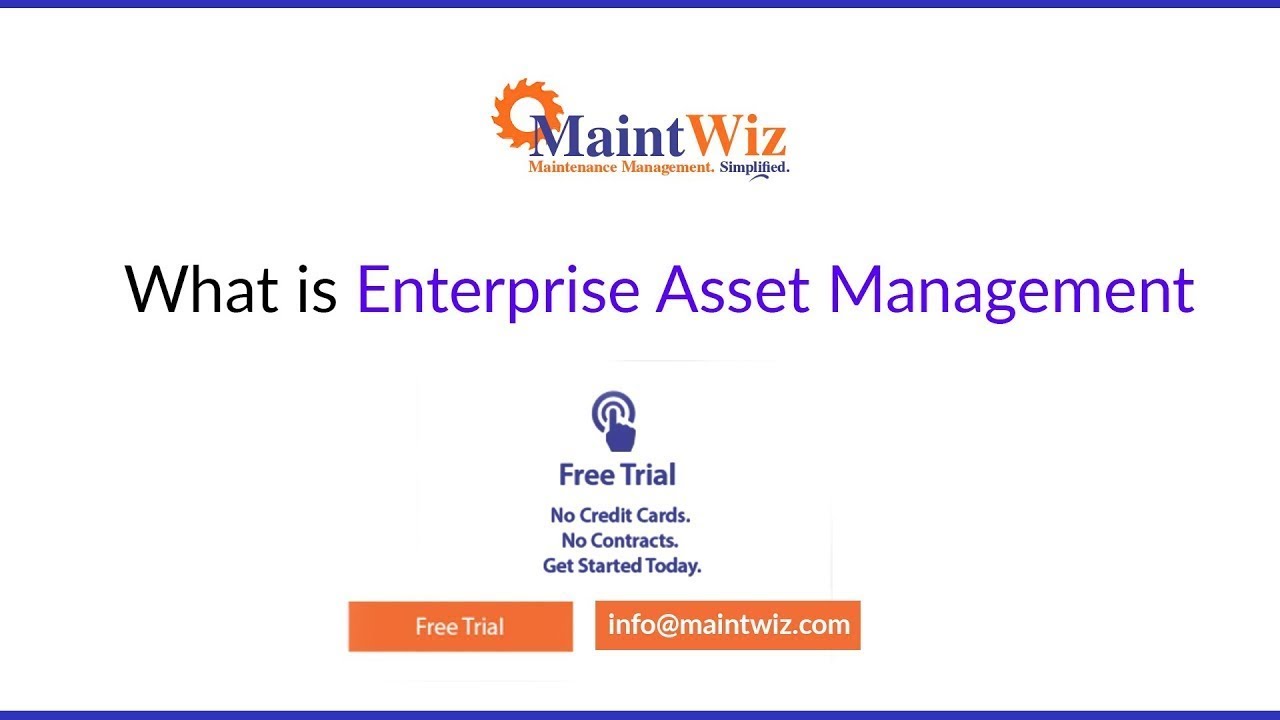 MaintWiz
Maintenance Management. Simplified.

What is Enterprise Asset Management

Free Trial

No Credit Cards.
No Contracts.
Get Started Today.

Free Trial

info@maintwiz.com